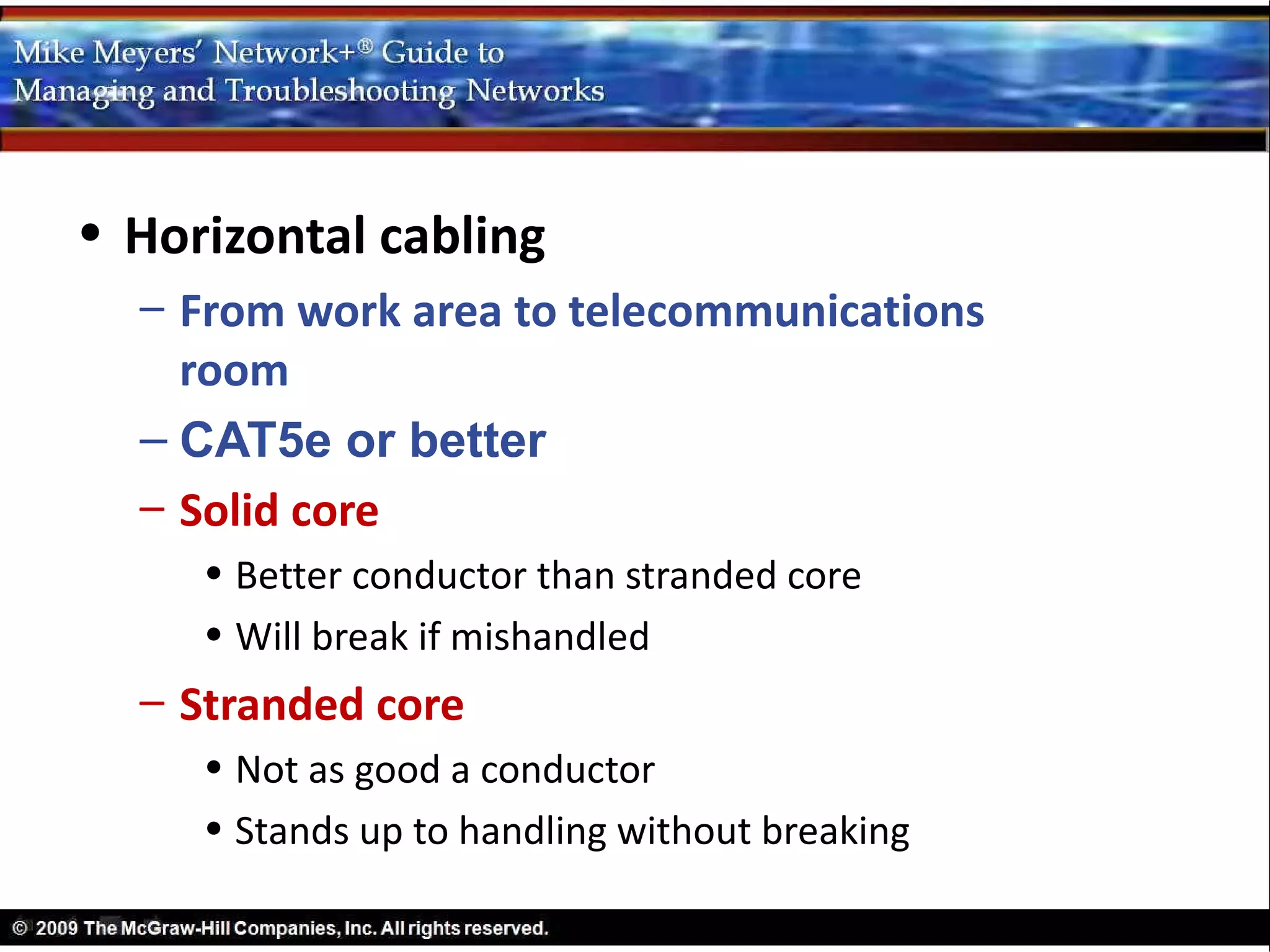 Mike Meyers' Network+® Guide to Managing and Troubleshooting Networks

• Horizontal cabling
– From work area to telecommunications room
– CAT5e or better
– Solid core
• Better conductor than stranded core
• Will break if mishandled
– Stranded core
• Not as good a conductor
• Stands up to handling without breaking

© 2009 The McGraw-Hill Companies, Inc. All rights reserved.